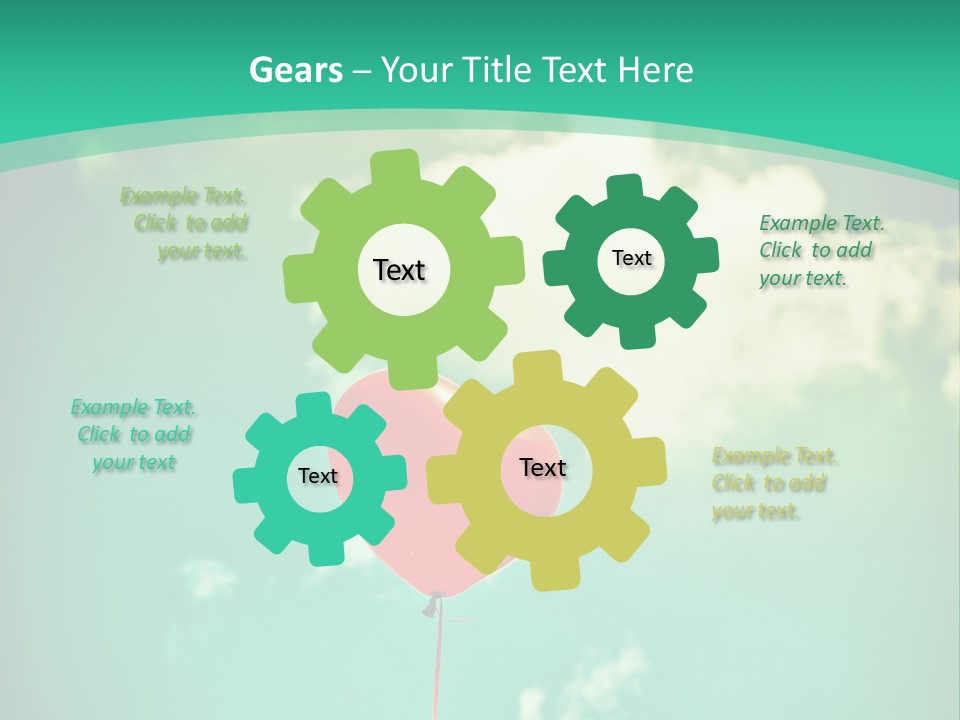 Gears – Your Title Text Here

Example Text. Click to add your text.

Text

Text

Example Text. Click to add your text.

Example Text. Click to add your text

Text

Text

Example Text. Click to add your text.